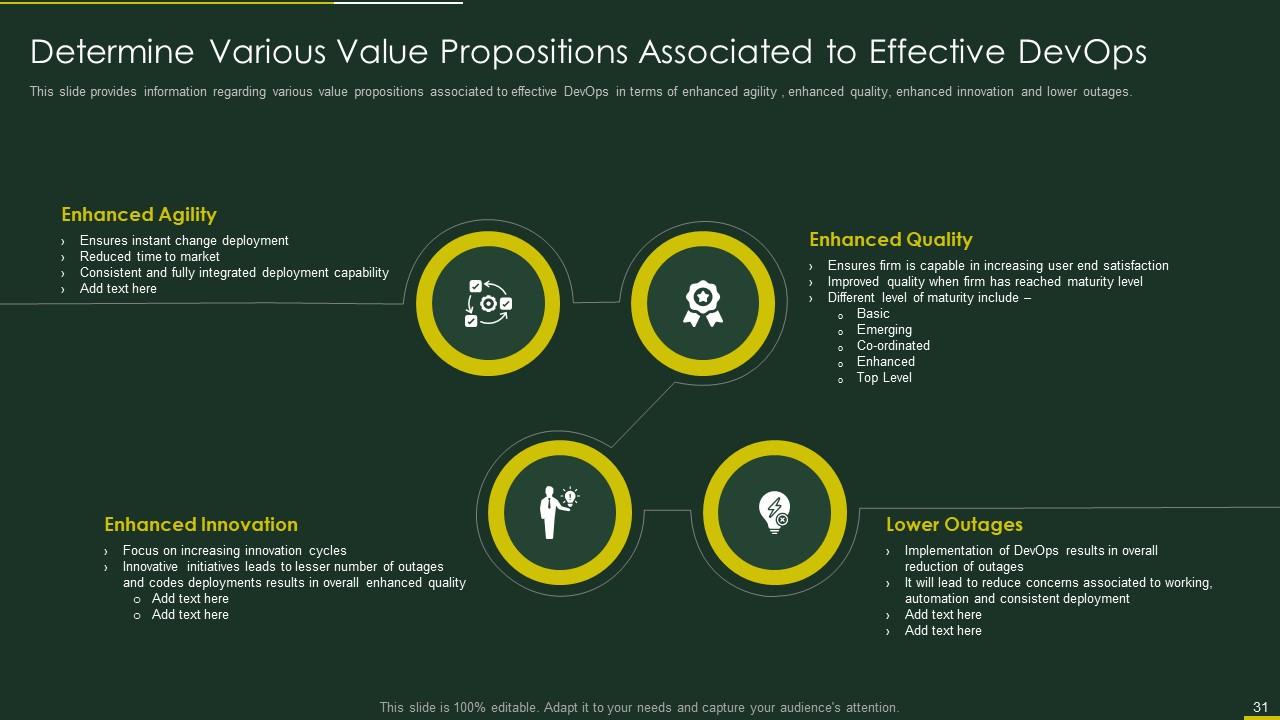 Determine Various Value Propositions Associated to Effective DevOps

This slide provides information regarding various value propositions associated to effective DevOps in terms of enhanced agility , enhanced quality, enhanced innovation and lower outages.

Enhanced Agility
› Ensures instant change deployment
› Reduced time to market
› Consistent and fully integrated deployment capability
› Add text here

Enhanced Quality
› Ensures firm is capable in increasing user end satisfaction
› Improved quality when firm has reached maturity level
› Different level of maturity include –
o Basic
o Emerging
o Co-ordinated
o Enhanced
o Top Level

Enhanced Innovation
› Focus on increasing innovation cycles
› Innovative initiatives leads to lesser number of outages and codes deployments results in overall enhanced quality
o Add text here
o Add text here

Lower Outages
› Implementation of DevOps results in overall reduction of outages
› It will lead to reduce concerns associated to working, automation and consistent deployment
› Add text here
› Add text here

This slide is 100% editable. Adapt it to your needs and capture your audience's attention.

31